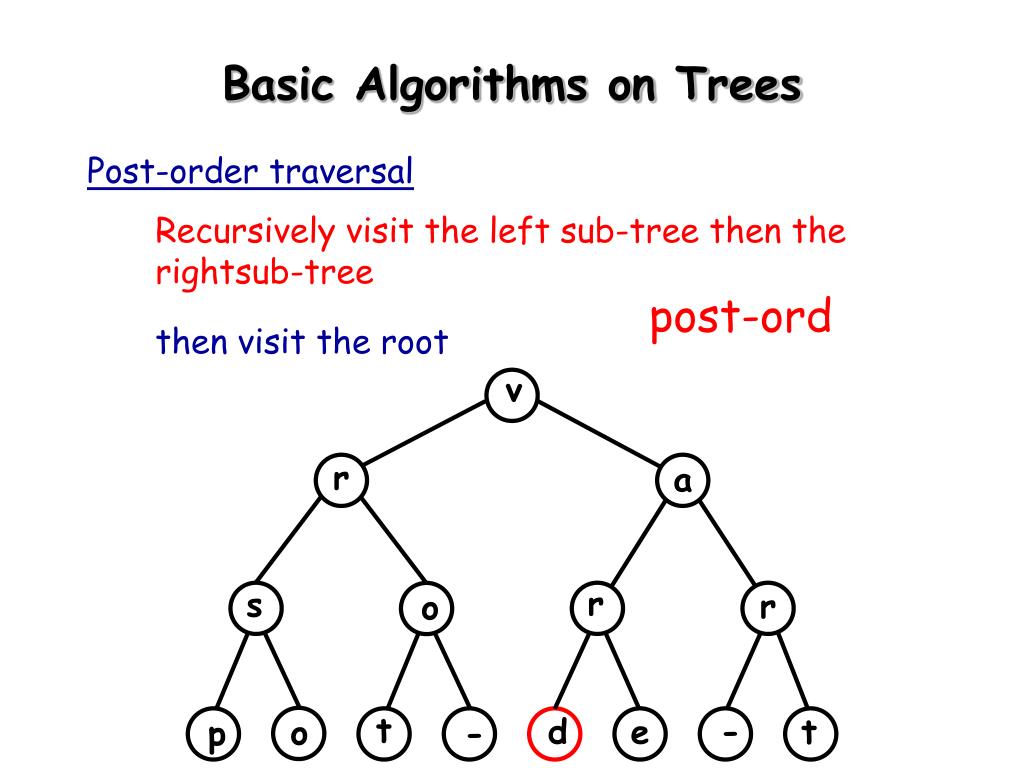 Basic Algorithms on Trees

Post-order traversal

Recursively visit the left sub-tree then the rightsub-tree

then visit the root

post-ord

v

r

a

s

o

r

r

p

o

t

-

d

e

-

t